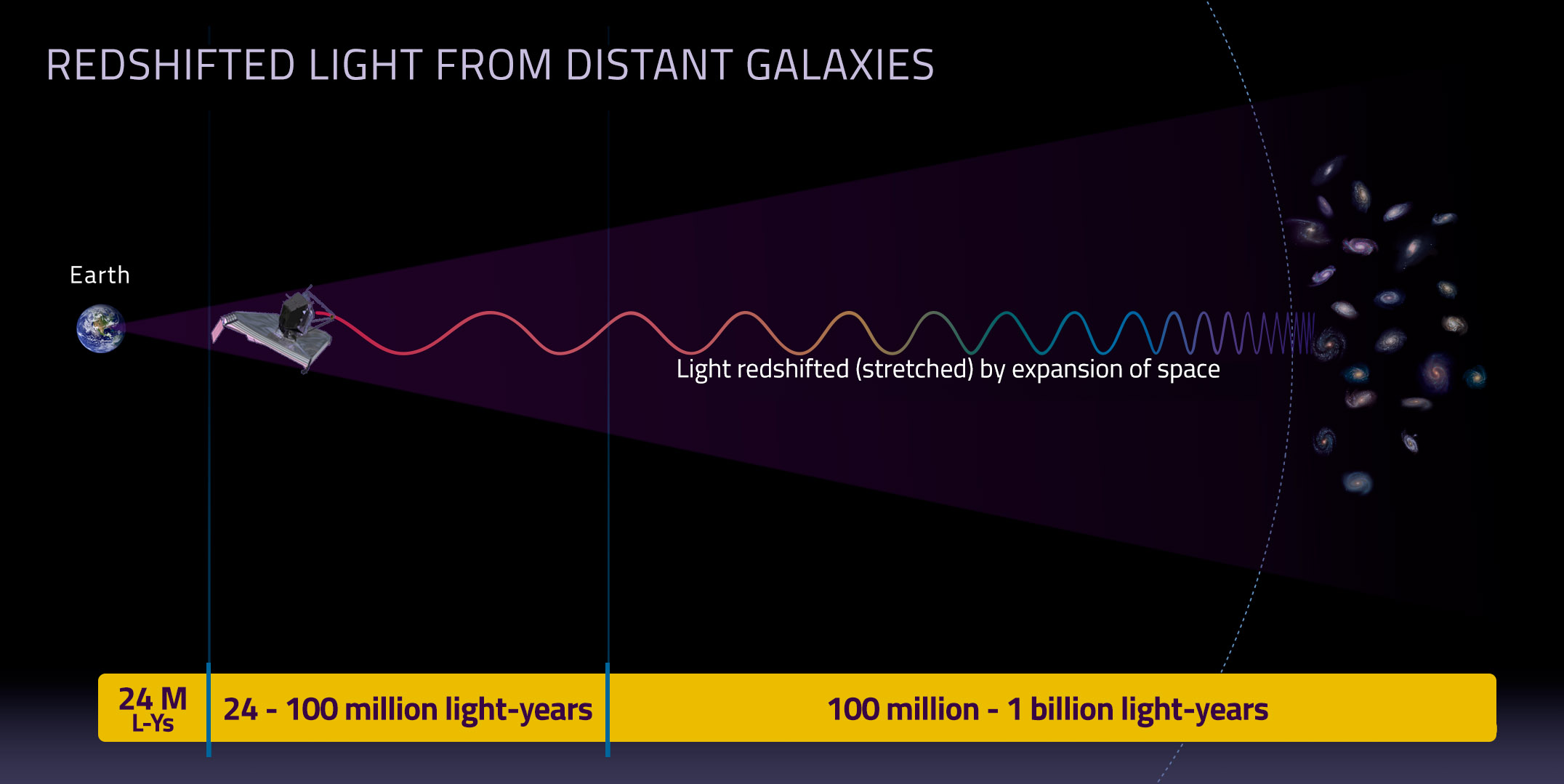 REDSHIFTED LIGHT FROM DISTANT GALAXIES

Earth

Light redshifted (stretched) by expansion of space

24 M L-Ys

24 - 100 million light-years

100 million - 1 billion light-years